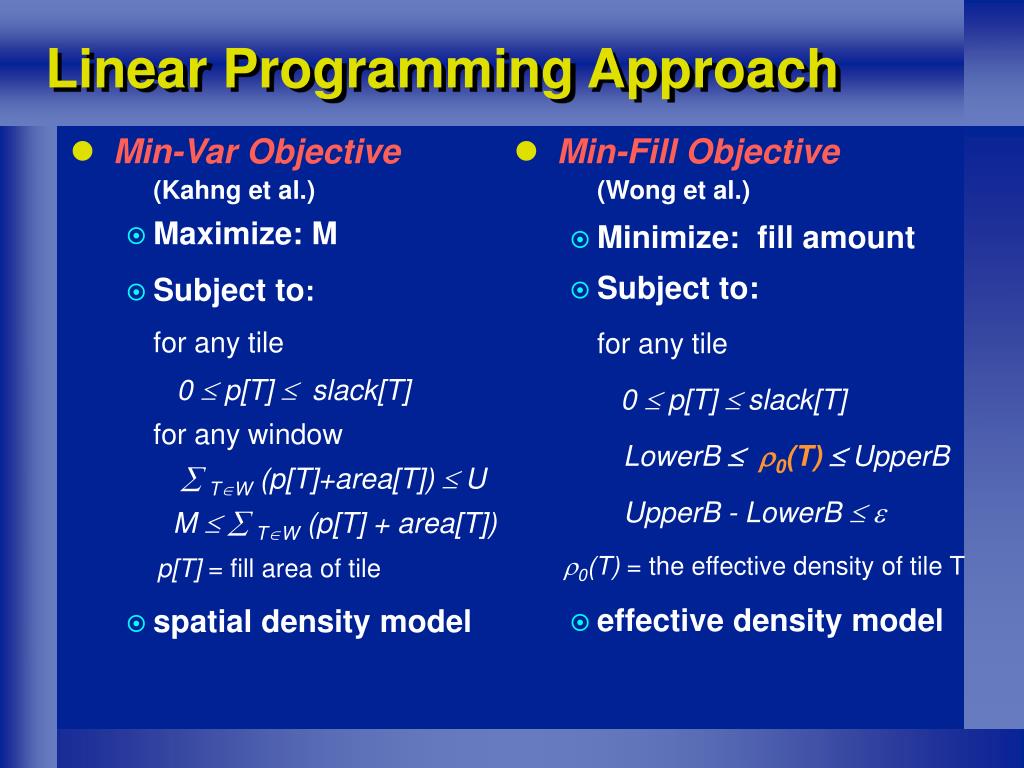 Linear Programming Approach

Min-Var Objective
(Kahng et al.)

Maximize: M

Subject to:

for any tile

$0 \le p[T] \le slack[T]$

for any window

$\sum_{T \in W} (p[T]+area[T]) \le U$

$M \le \sum_{T \in W} (p[T] + area[T])$

$p[T]$ = fill area of tile

spatial density model

Min-Fill Objective
(Wong et al.)

Minimize: fill amount

Subject to:

for any tile

$0 \le p[T] \le slack[T]$

$LowerB \le \rho_0(T) \le UpperB$

$UpperB - LowerB \le \varepsilon$

$\rho_0(T)$ = the effective density of tile T

effective density model